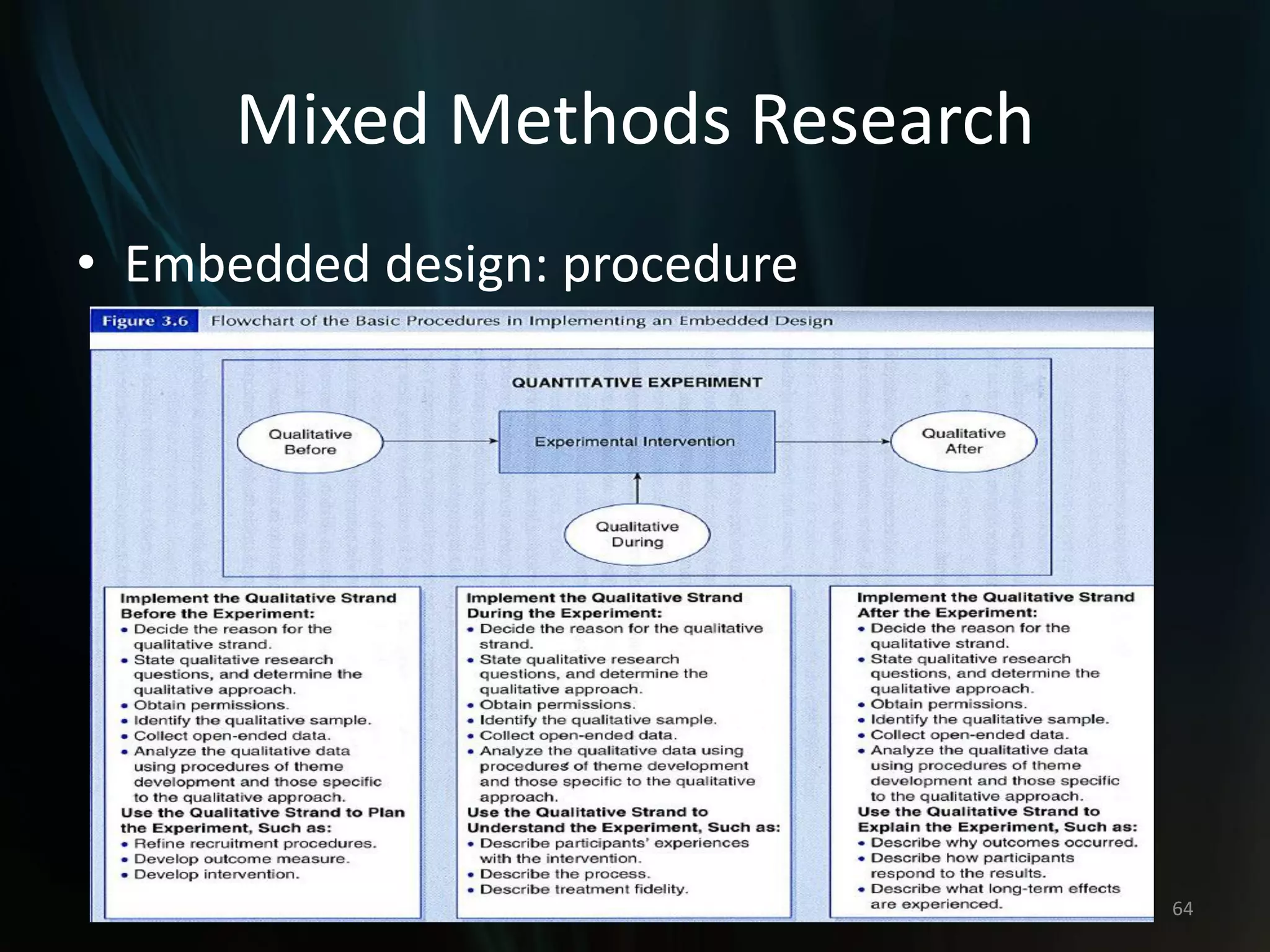 Mixed Methods Research

• Embedded design: procedure

Figure 3.6 Flowchart of the Basic Procedures in Implementing an Embedded Design

QUANTITATIVE EXPERIMENT

Qualitative Before

Experimental Intervention

Qualitative After

Qualitative During

Implement the Qualitative Strand Before the Experiment:
• Decide the reason for the qualitative strand.
• State qualitative research questions, and determine the qualitative approach.
• Obtain permissions.
• Identify the qualitative sample.
• Collect open-ended data.
• Analyze the qualitative data using procedures of theme development and those specific to the qualitative approach.
Use the Qualitative Strand to Plan the Experiment, Such as:
• Refine recruitment procedures.
• Develop outcome measure.
• Develop intervention.

Implement the Qualitative Strand During the Experiment:
• Decide the reason for the qualitative strand.
• State qualitative research questions, and determine the qualitative approach.
• Obtain permissions.
• Identify the qualitative sample.
• Collect open-ended data.
• Analyze the qualitative data using procedures of theme development and those specific to the qualitative approach.
Use the Qualitative Strand to Understand the Experiment, Such as:
• Describe participants' experiences with the intervention.
• Describe the process.
• Describe treatment fidelity.

Implement the Qualitative Strand After the Experiment:
• Decide the reason for the qualitative strand.
• State qualitative research questions, and determine the qualitative approach.
• Obtain permissions.
• Identify the qualitative sample.
• Collect open-ended data.
• Analyze the qualitative data using procedures of theme development and those specific to the qualitative approach.
Use the Qualitative Strand to Explain the Experiment, Such as:
• Describe why outcomes occurred.
• Describe how participants respond to the results.
• Describe what long-term effects are experienced.

64